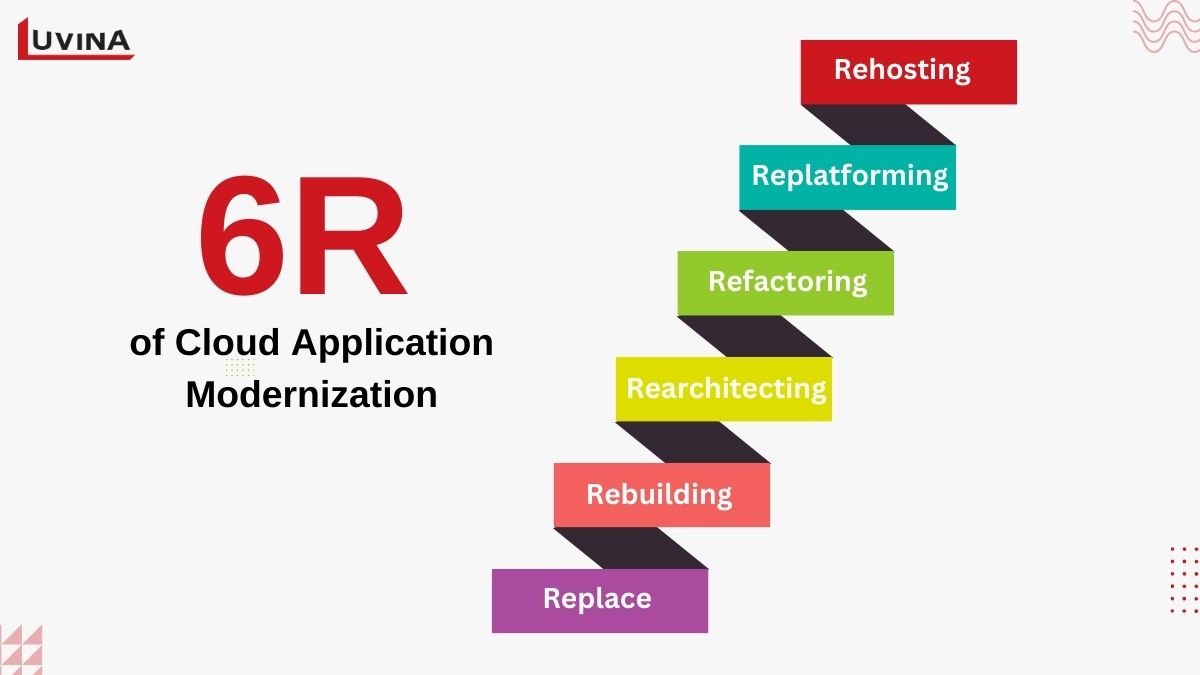 LUVINA

6R
of Cloud Application Modernization

Rehosting
Replatforming
Refactoring
Rearchitecting
Rebuilding
Replace